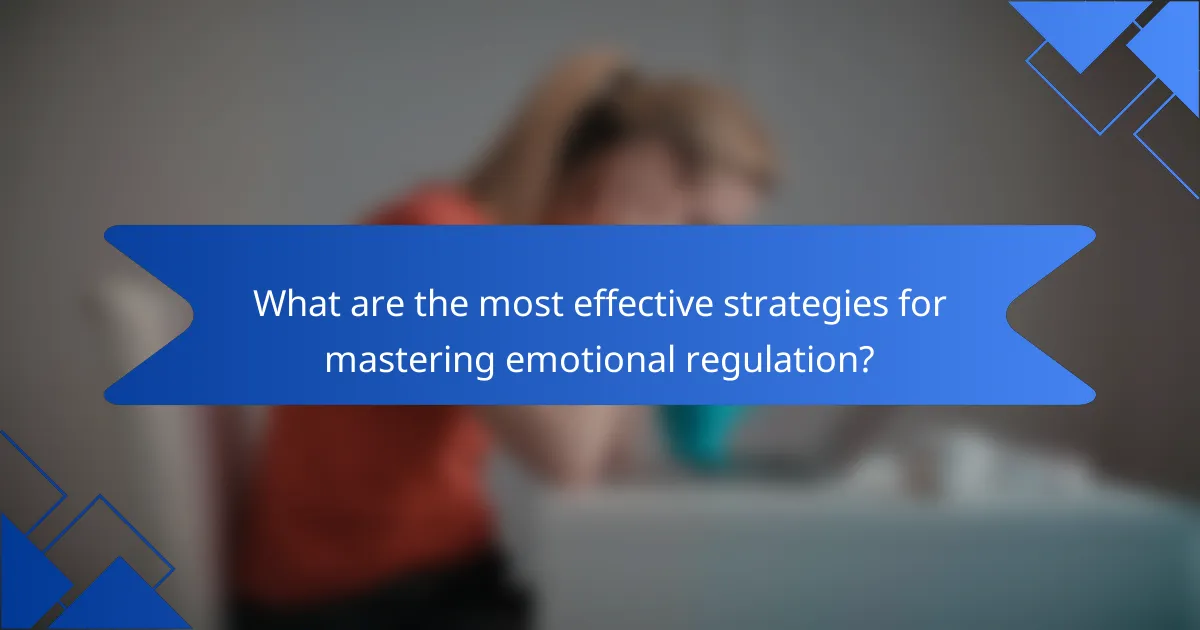 What are the most effective strategies for mastering emotional regulation?